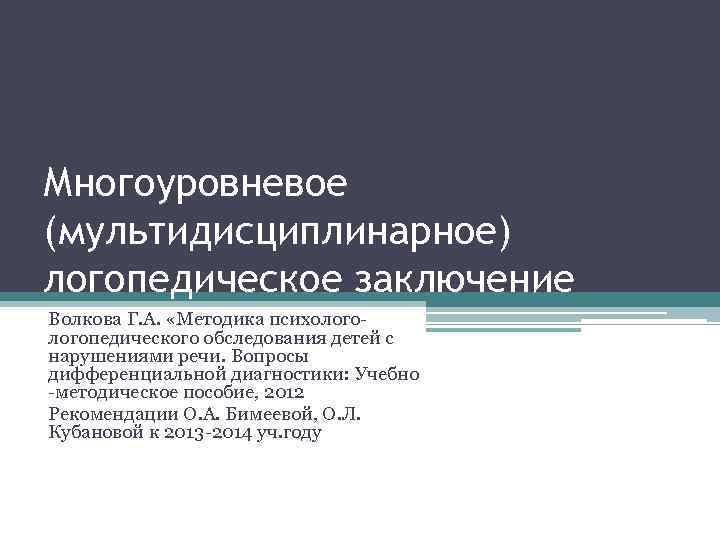 Многоуровневое (мультидисциплинарное) логопедическое заключение

Волкова Г.А. «Методика психолого-логопедического обследования детей с нарушениями речи. Вопросы дифференциальной диагностики: Учебно -методическое пособие, 2012

Рекомендации О.А. Бимеевой, О.Л. Кубановой к 2013-2014 уч.году